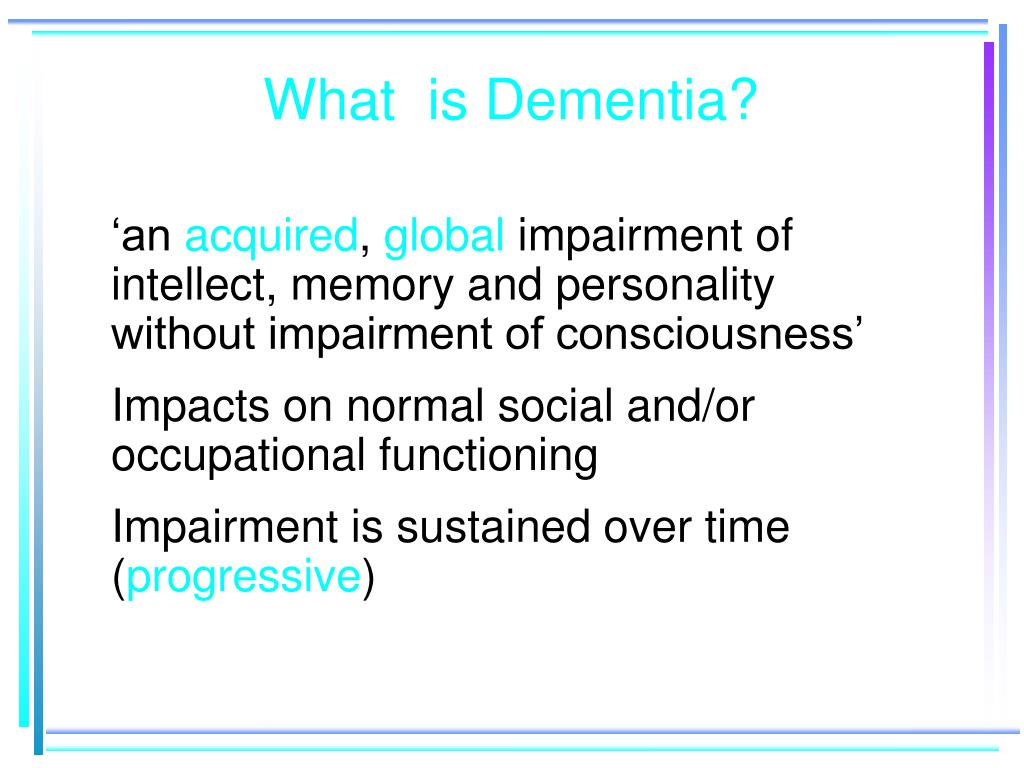 What  is Dementia?

‘an acquired, global impairment of intellect, memory and personality without impairment of consciousness’

Impacts on normal social and/or occupational functioning

Impairment is sustained over time (progressive)